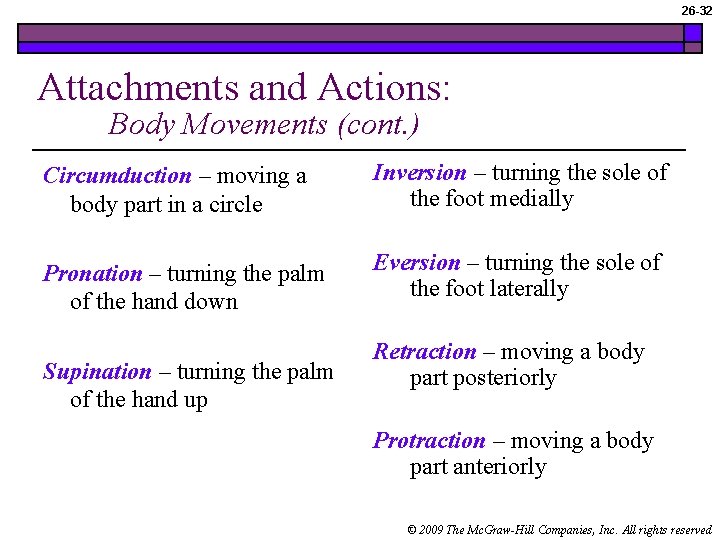 26-32

Attachments and Actions:
Body Movements (cont.)

Circumduction – moving a body part in a circle

Pronation – turning the palm of the hand down

Supination – turning the palm of the hand up

Inversion – turning the sole of the foot medially

Eversion – turning the sole of the foot laterally

Retraction – moving a body part posteriorly

Protraction – moving a body part anteriorly

© 2009 The McGraw-Hill Companies, Inc. All rights reserved